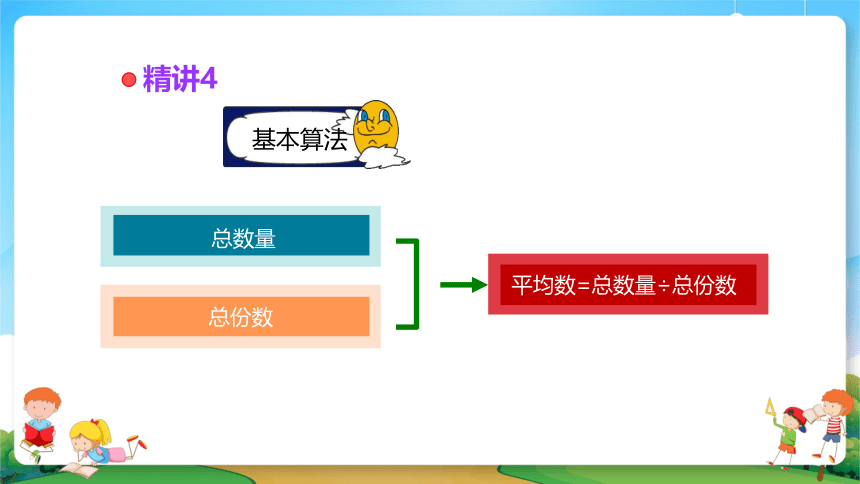 精讲4

基本算法

总数量

总份数

平均数=总数量÷总份数